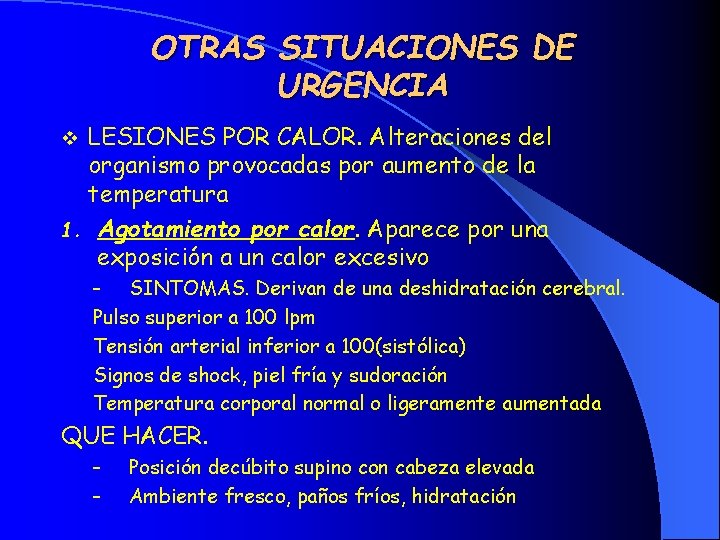 OTRAS SITUACIONES DE URGENCIA

❖ LESIONES POR CALOR. Alteraciones del organismo provocadas por aumento de la temperatura

1. Agotamiento por calor. Aparece por una exposición a un calor excesivo

– SINTOMAS. Derivan de una deshidratación cerebral.

Pulso superior a 100 lpm

Tensión arterial inferior a 100(sistólica)

Signos de shock, piel fría y sudoración

Temperatura corporal normal o ligeramente aumentada

QUE HACER.

– Posición decúbito supino con cabeza elevada

– Ambiente fresco, paños fríos, hidratación